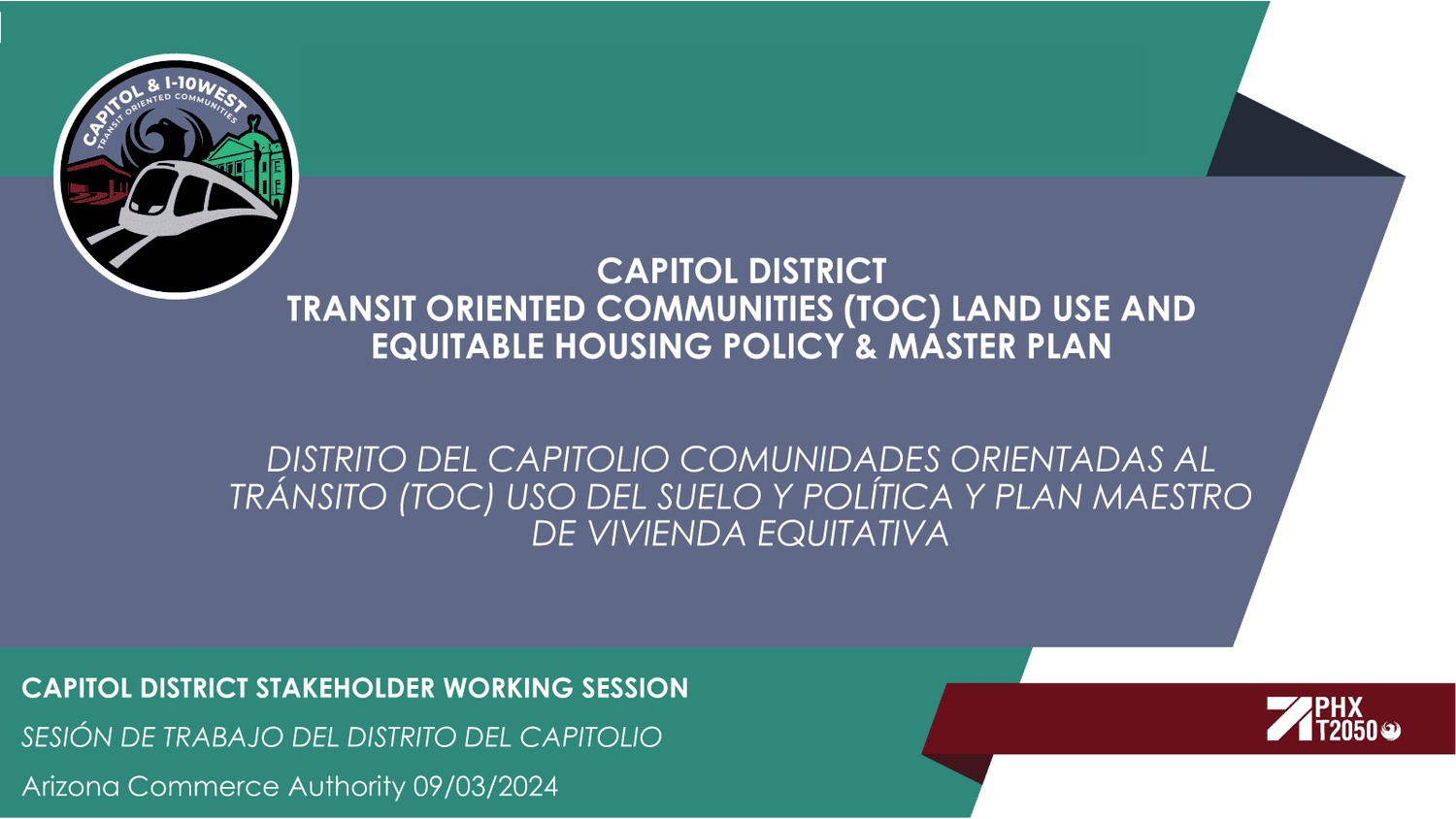 CAPITOL & I-10WEST
TRANSIT ORIENTED COMMUNITIES

CAPITOL DISTRICT
TRANSIT ORIENTED COMMUNITIES (TOC) LAND USE AND EQUITABLE HOUSING POLICY & MASTER PLAN

DISTRITO DEL CAPITOLIO COMUNIDADES ORIENTADAS AL TRÁNSITO (TOC) USO DEL SUELO Y POLÍTICA Y PLAN MAESTRO DE VIVIENDA EQUITATIVA

CAPITOL DISTRICT STAKEHOLDER WORKING SESSION

SESIÓN DE TRABAJO DEL DISTRITO DEL CAPITOLIO

Arizona Commerce Authority 09/03/2024

PHX T2050